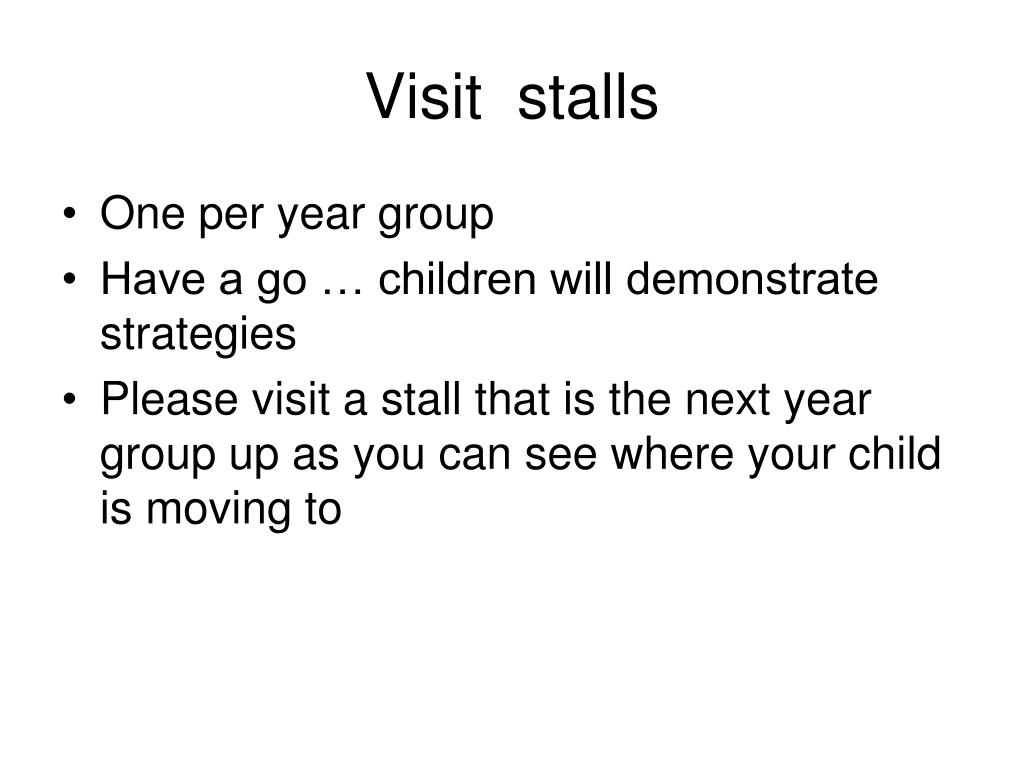 Visit stalls

• One per year group
• Have a go … children will demonstrate strategies
• Please visit a stall that is the next year group up as you can see where your child is moving to